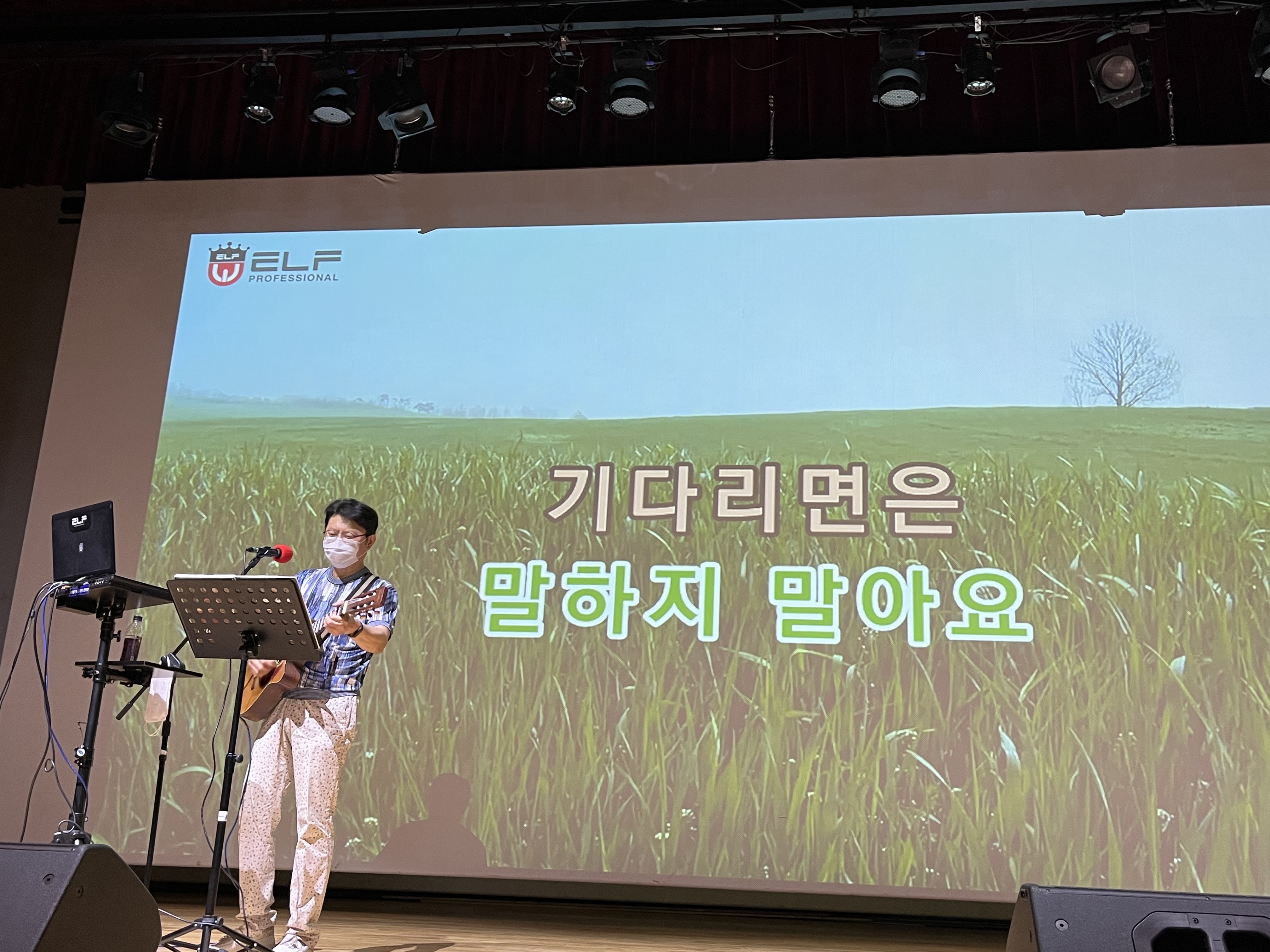 ELF ELF PROFESSIONAL

기다리면은

말하지 말아요

ELF